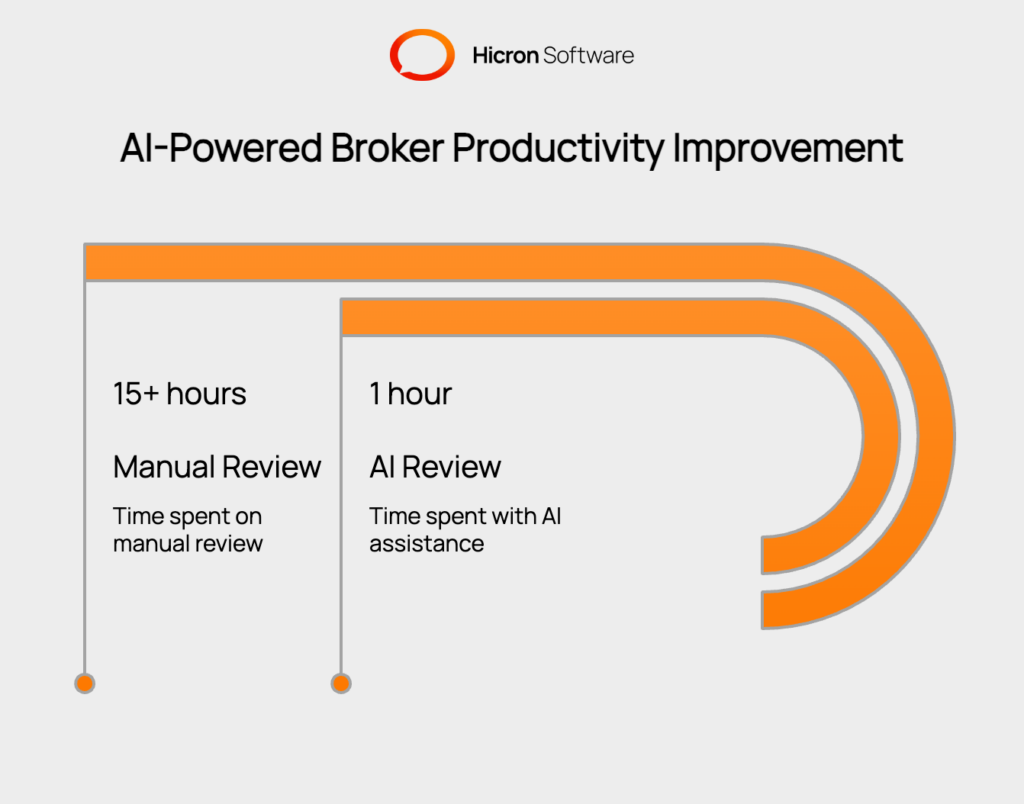 Hicron Software

AI-Powered Broker Productivity Improvement

15+ hours

Manual Review

Time spent on manual review

1 hour

AI Review

Time spent with AI assistance